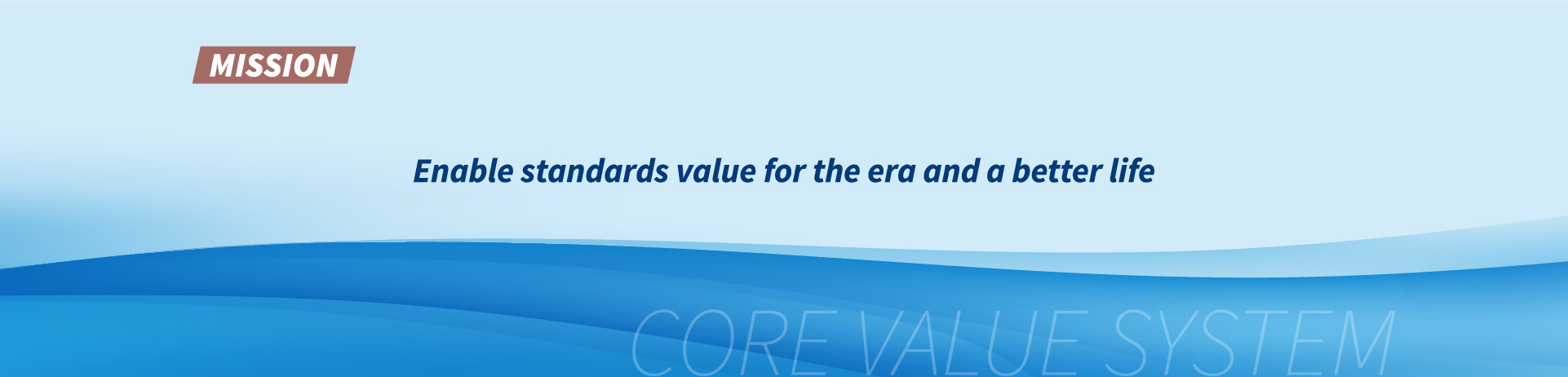 MISSION

Enable standards value for the era and a better life

CORE VALUE SYSTEM